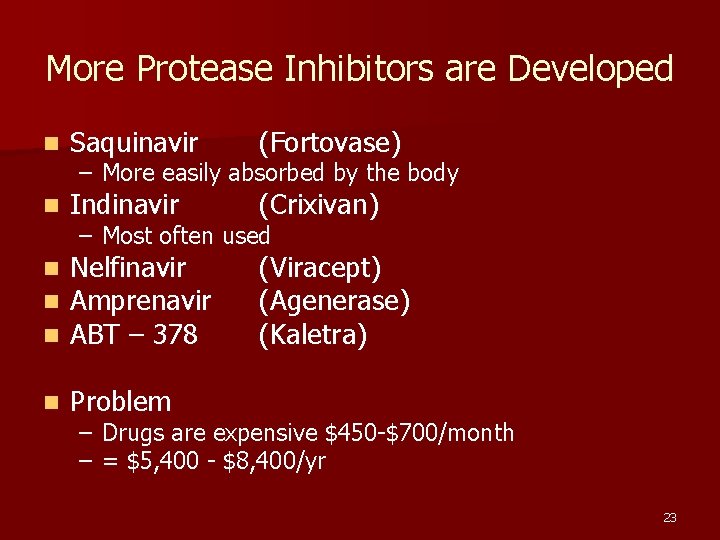 More Protease Inhibitors are Developed

- Saquinavir (Fortovase)
  – More easily absorbed by the body
- Indinavir (Crixivan)
  – Most often used
- Nelfinavir (Viracept)
- Amprenavir (Agenerase)
- ABT – 378 (Kaletra)

- Problem
  – Drugs are expensive \$450-\$700/month
  – = \$5,400 - \$8,400/yr

23